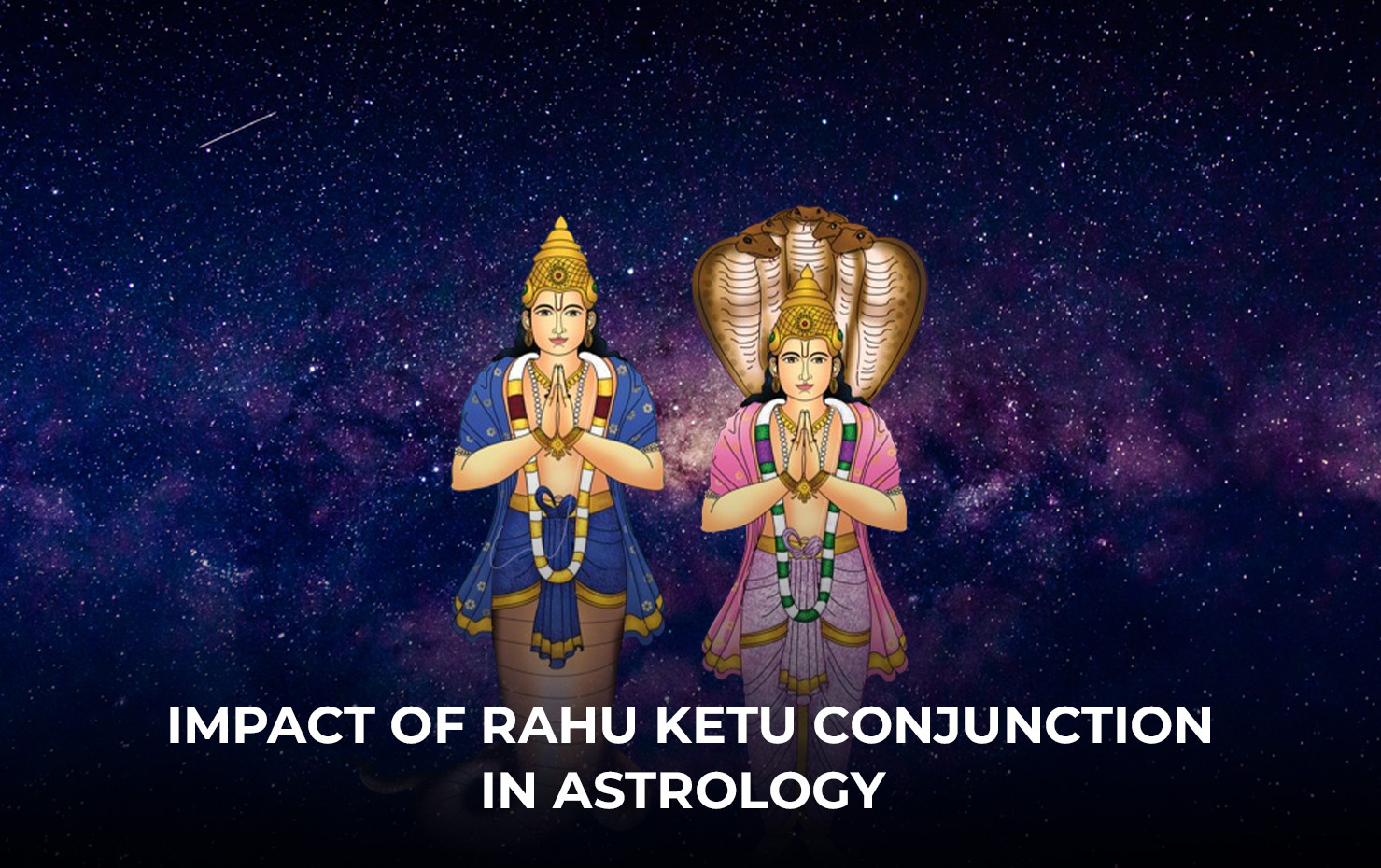 IMPACT OF RAHU KETU CONJUNCTION IN ASTROLOGY